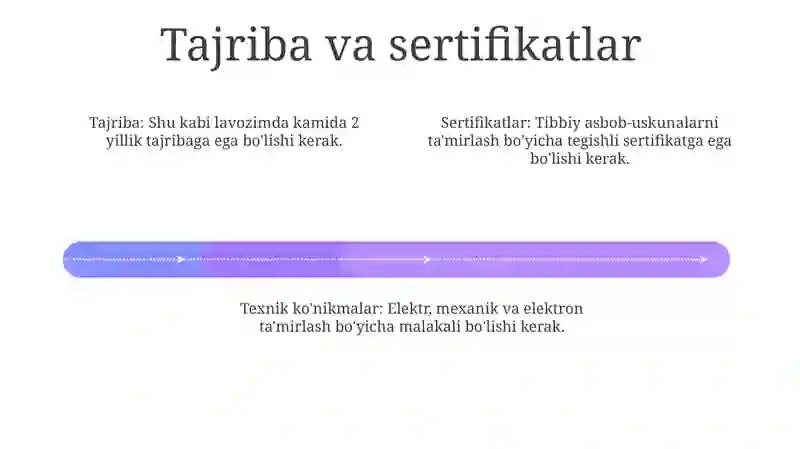 Tajriba va sertifikatlar

Tajriba: Shu kabi lavozimda kamida 2 yillik tajribaga ega bo'lishi kerak.

Sertifikatlar: Tibbiy asbob-uskunalarni ta'mirlash bo'yicha tegishli sertifikatga ega bo'lishi kerak.

Texnik ko'nikmalar: Elektr, mexanik va elektron ta'mirlash bo'yicha malakali bo'lishi kerak.